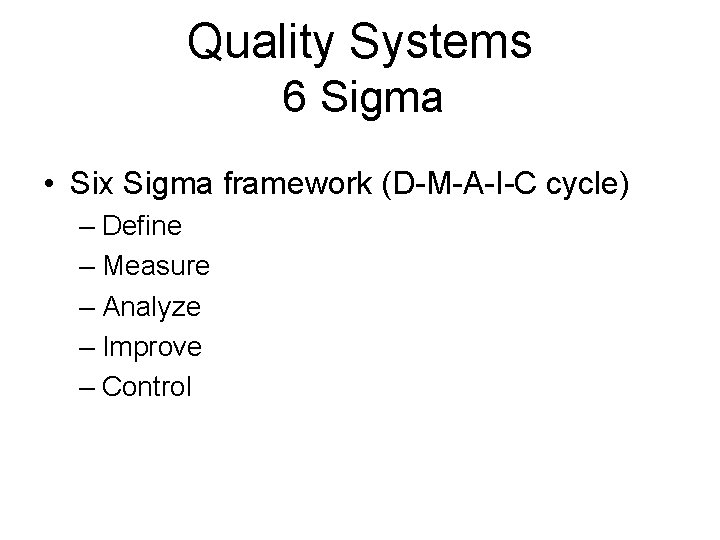 Quality Systems
6 Sigma

• Six Sigma framework (D-M-A-I-C cycle)
– Define
– Measure
– Analyze
– Improve
– Control